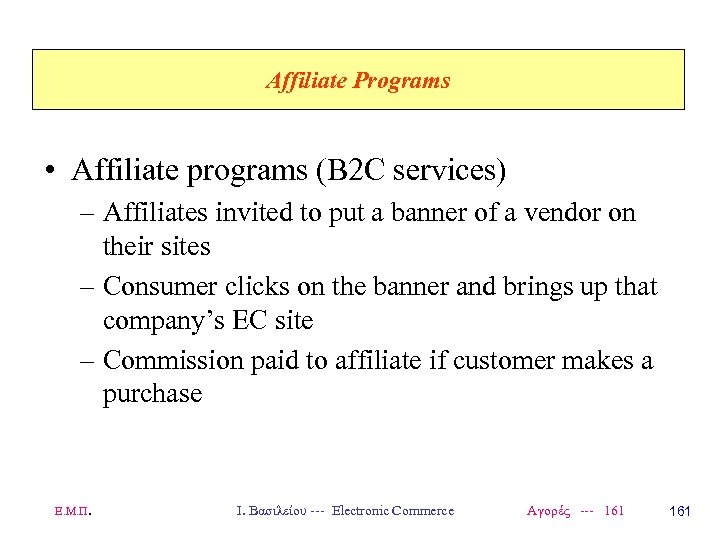 Affiliate Programs

• Affiliate programs (B2C services)
– Affiliates invited to put a banner of a vendor on their sites
– Consumer clicks on the banner and brings up that company's EC site
– Commission paid to affiliate if customer makes a purchase

Ε.Μ.Π. Ι. Βασιλείου --- Electronic Commerce Αγορές --- 161 161